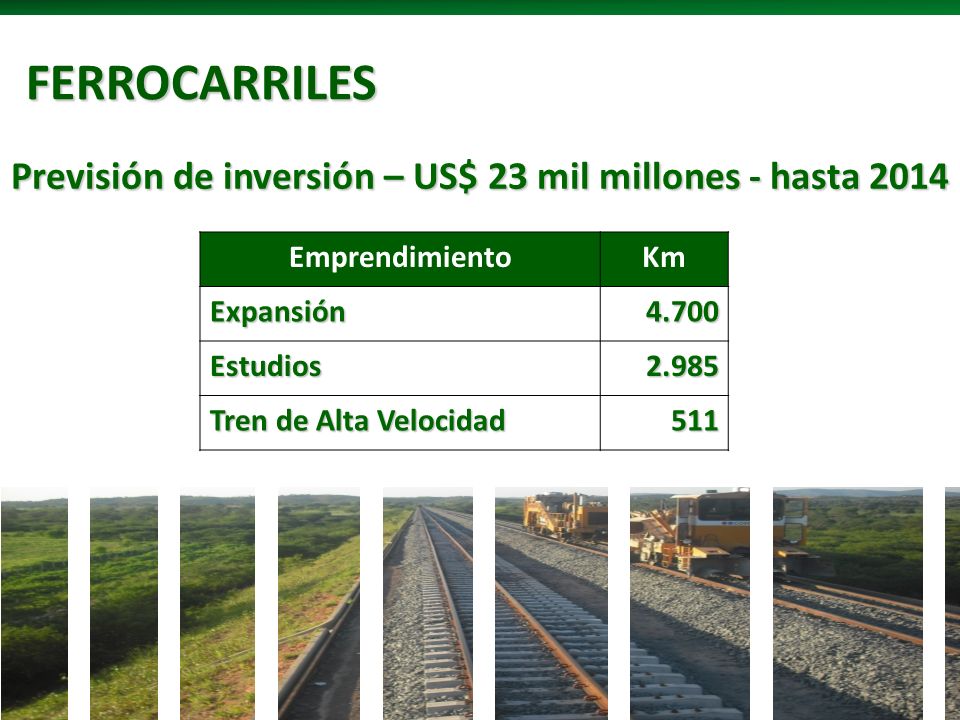 FERROCARRILES

Previsión de inversión – US$ 23 mil millones - hasta 2014

| Emprendimiento | Km |
|---|---|
| Expansión | 4.700 |
| Estudios | 2.985 |
| Tren de Alta Velocidad | 511 |